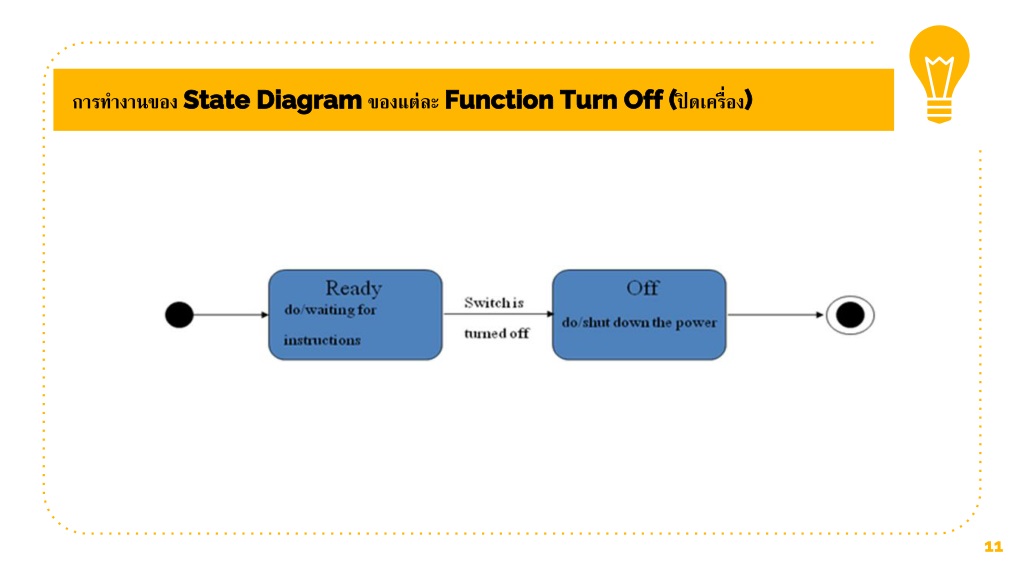 การทำงานของ State Diagram ของแต่ละ Function Turn Off (ปิดเครื่อง)

Ready
do/waiting for
instructions

Switch is
turned off

Off
do/shut down the power

11